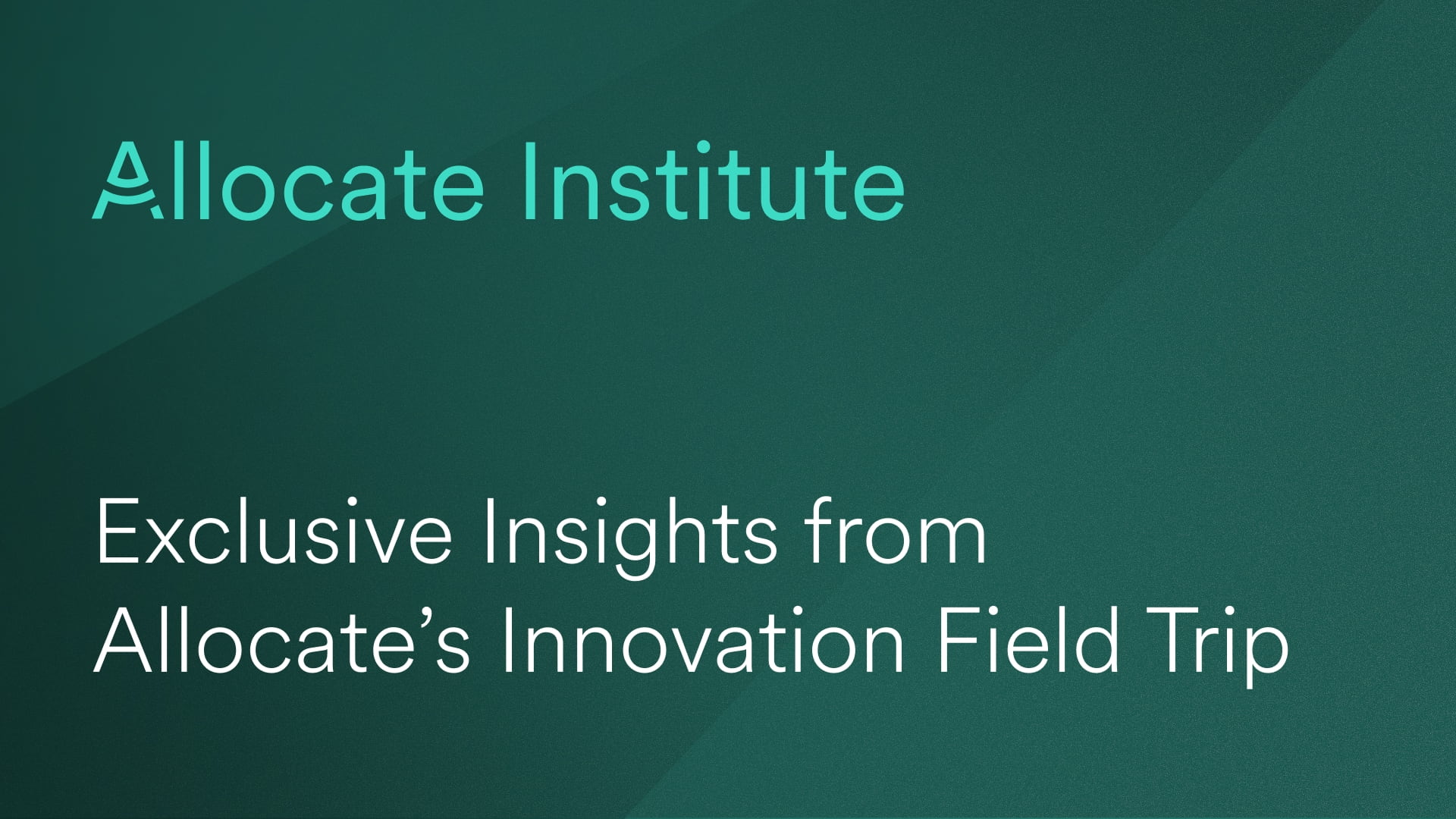 Allocate Institute

Exclusive Insights from Allocate's Innovation Field Trip